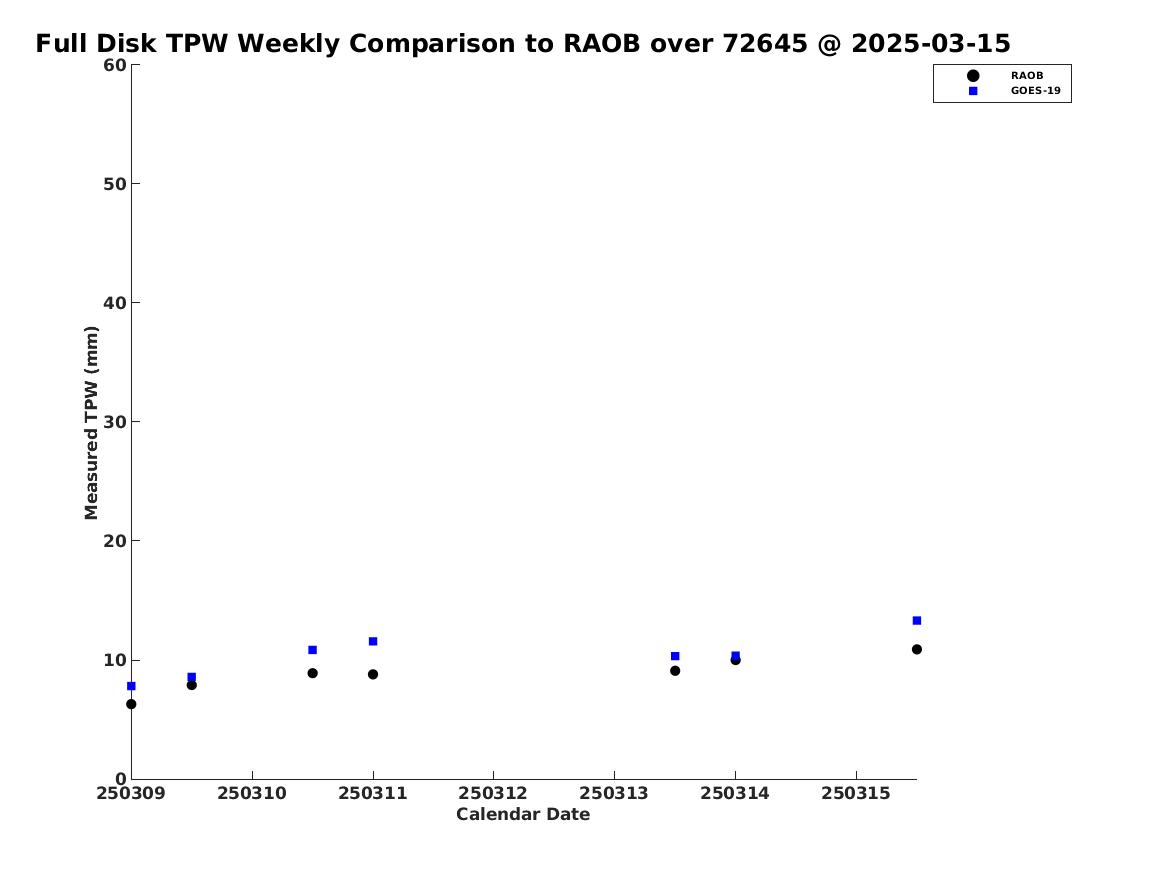 Full Disk TPW Weekly Comparison to RAOB over 72645 @ 2025-03-15

RAOB
GOES-19

Measured TPW (mm)

60
50
40
30
20
10
0

250309
250310
250311
250312
250313
250314
250315

Calendar Date